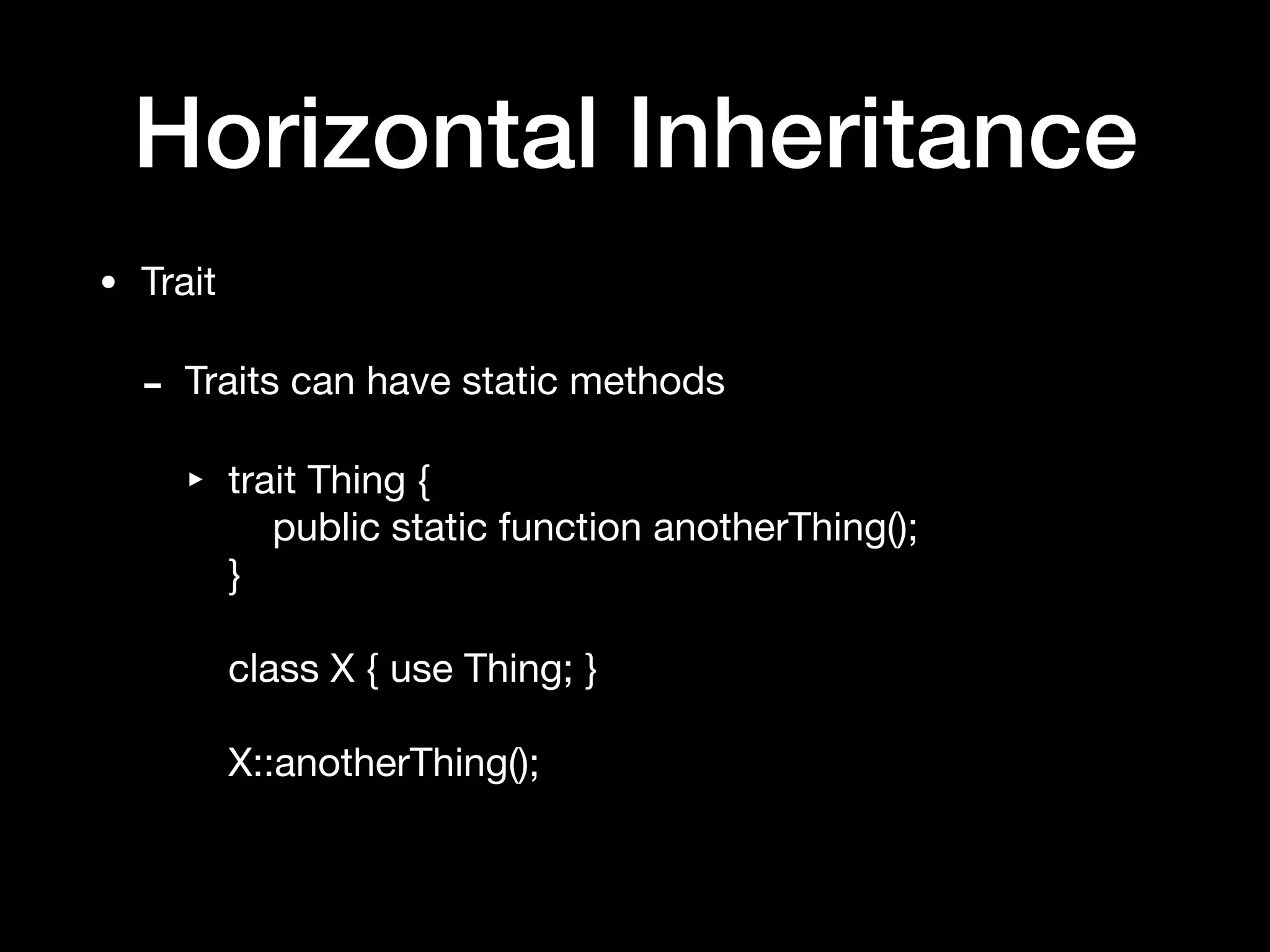 Horizontal Inheritance

• Trait

- Traits can have static methods

‣ trait Thing {
public static function anotherThing();
}

class X { use Thing; }

X::anotherThing();